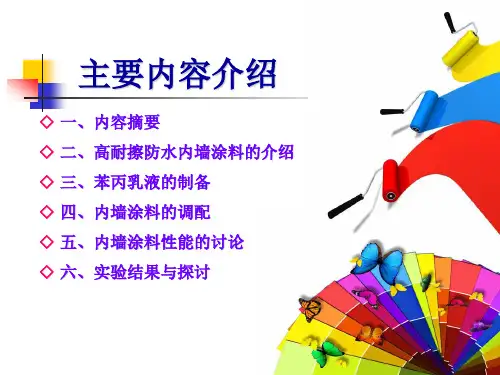 主要内容介绍

◇ 一、内容摘要

◇ 二、高耐擦防水内墙涂料的介绍

◇ 三、苯丙乳液的制备

◇ 四、内墙涂料的调配

◇ 五、内墙涂料性能的讨论

◇ 六、实验结果与探讨